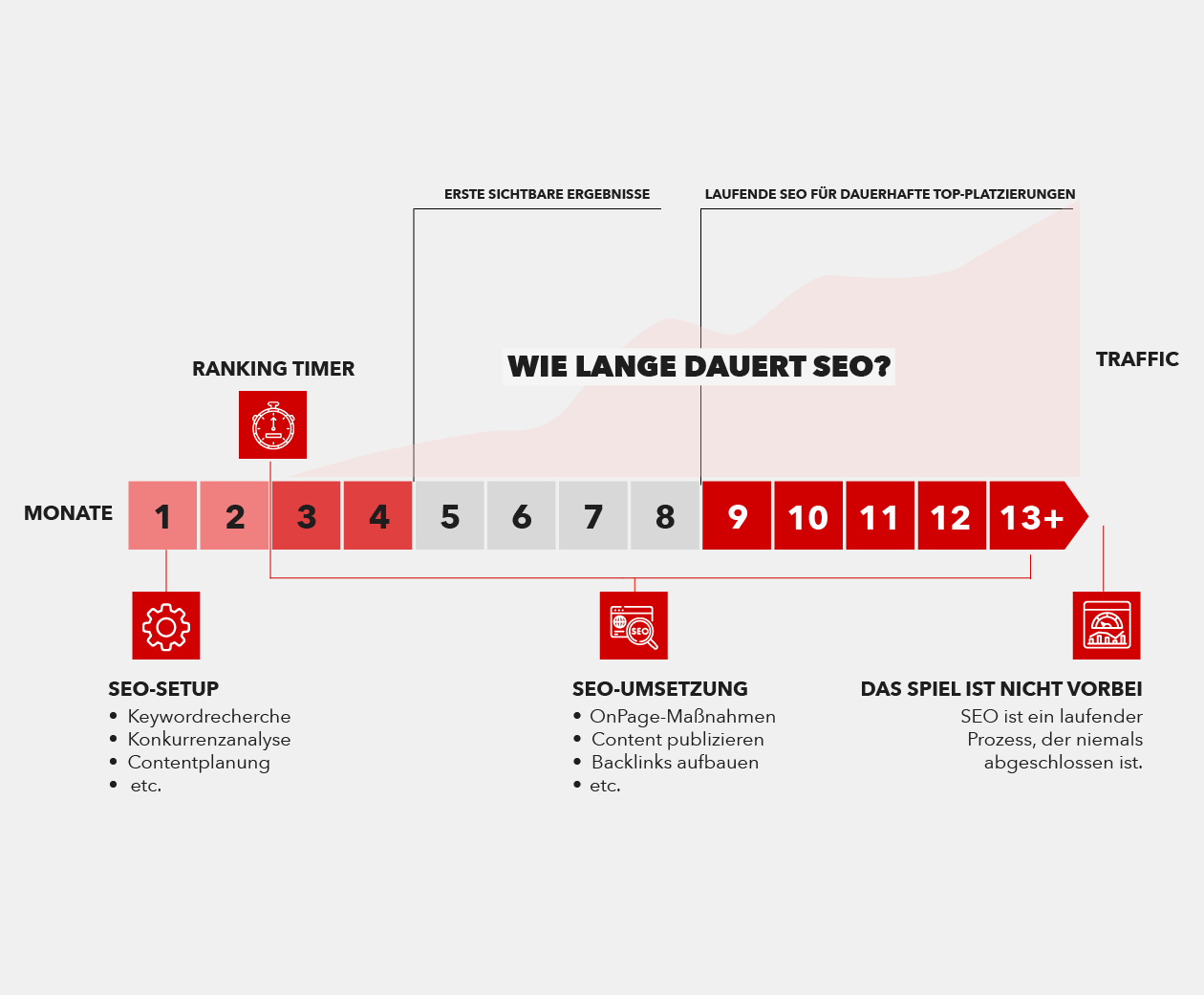 ERSTE SICHTBARE ERGEBNISSE

LAUFENDE SEO FÜR DAUERHAFTE TOP-PLATZIERUNGEN

RANKING TIMER

WIE LANGE DAUERT SEO?

TRAFFIC

MONATE

1 2 3 4 5 6 7 8 9 10 11 12 13+

SEO

SEO-SETUP
• Keywordrecherche
• Konkurrenzanalyse
• Contentplanung
• etc.

SEO-UMSETZUNG
• OnPage-Maßnahmen
• Content publizieren
• Backlinks aufbauen
• etc.

DAS SPIEL IST NICHT VORBEI
SEO ist ein laufender Prozess, der niemals abgeschlossen ist.